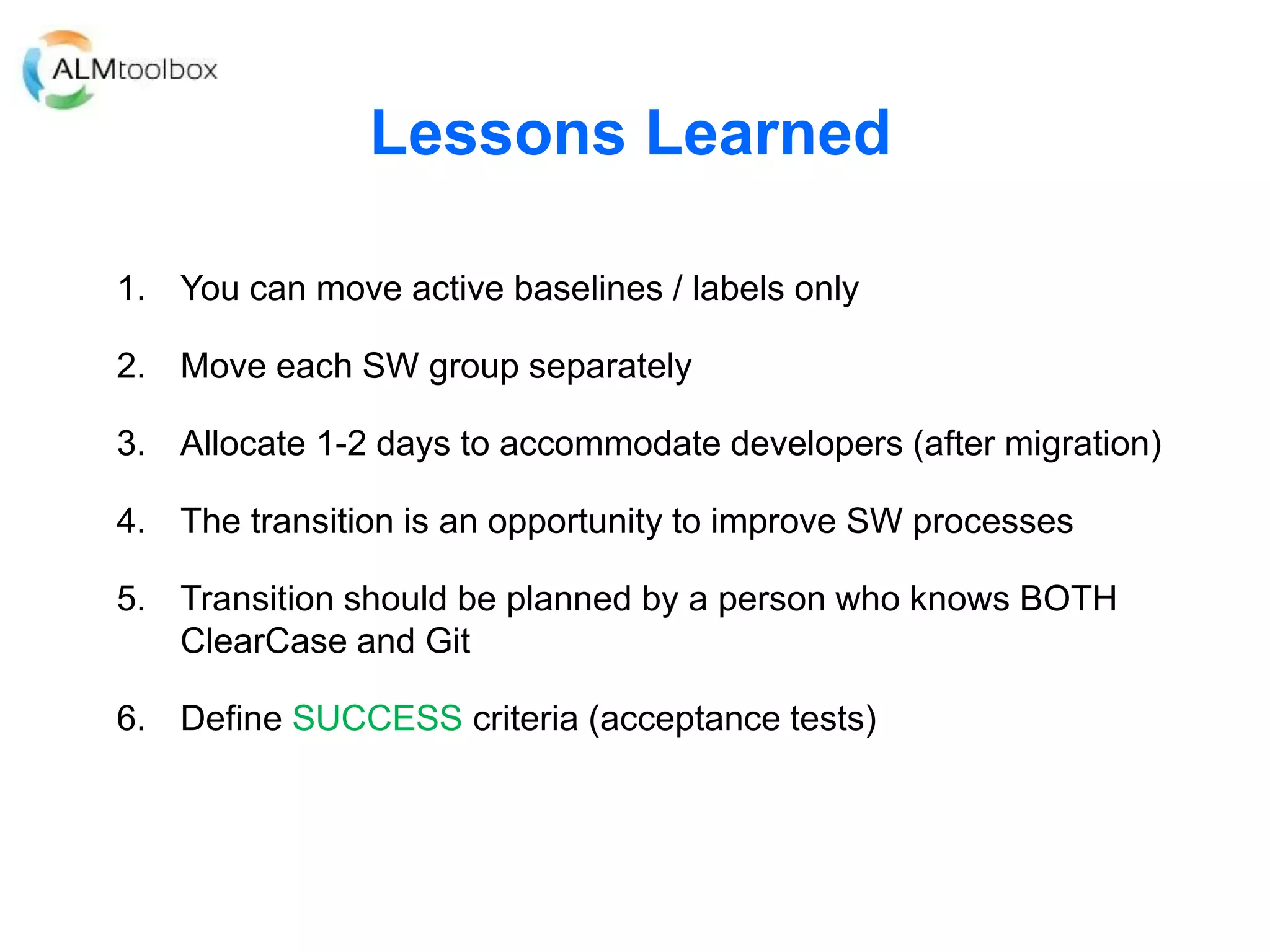 ALMtoolbox

Lessons Learned

1. You can move active baselines / labels only

2. Move each SW group separately

3. Allocate 1-2 days to accommodate developers (after migration)

4. The transition is an opportunity to improve SW processes

5. Transition should be planned by a person who knows BOTH ClearCase and Git

6. Define SUCCESS criteria (acceptance tests)